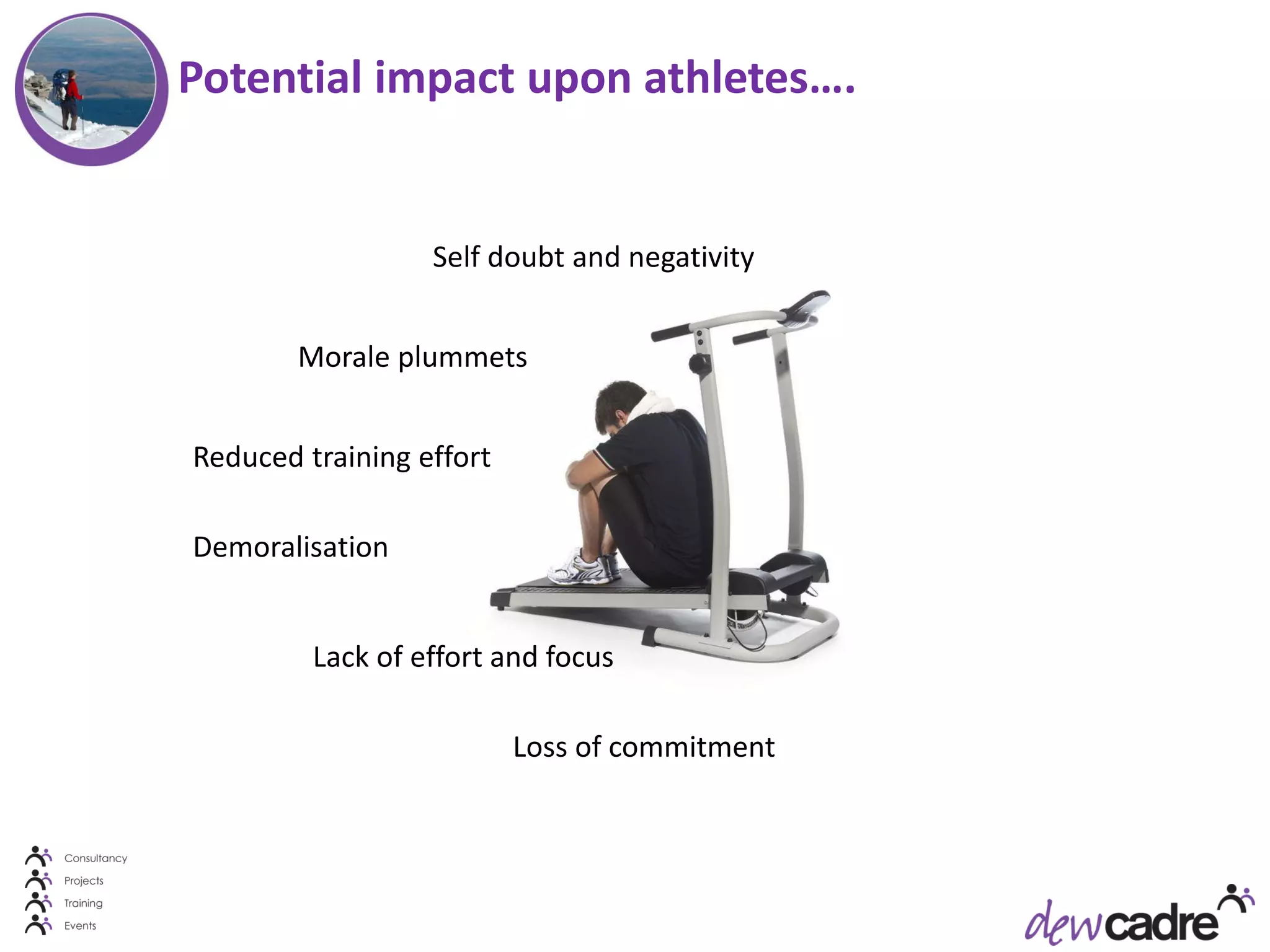 Potential impact upon athletes….

Self doubt and negativity

Morale plummets

Reduced training effort

Demoralisation

Lack of effort and focus

Loss of commitment

Consultancy
Projects
Training
Events

dewcadre